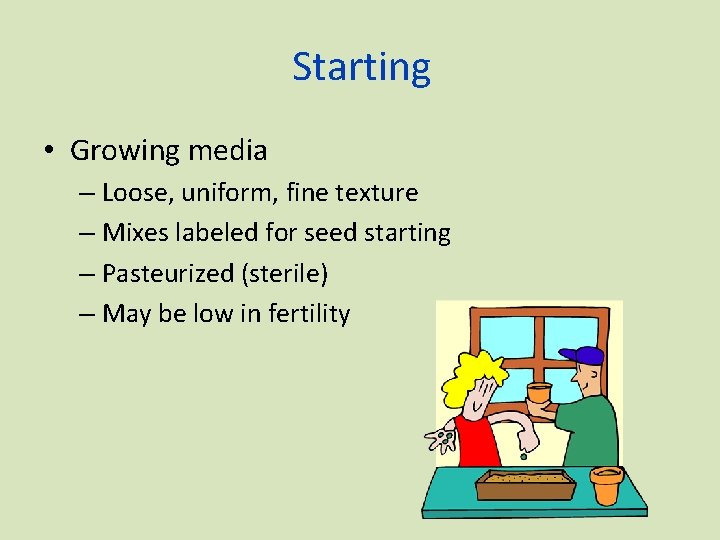 Starting

• Growing media
– Loose, uniform, fine texture
– Mixes labeled for seed starting
– Pasteurized (sterile)
– May be low in fertility